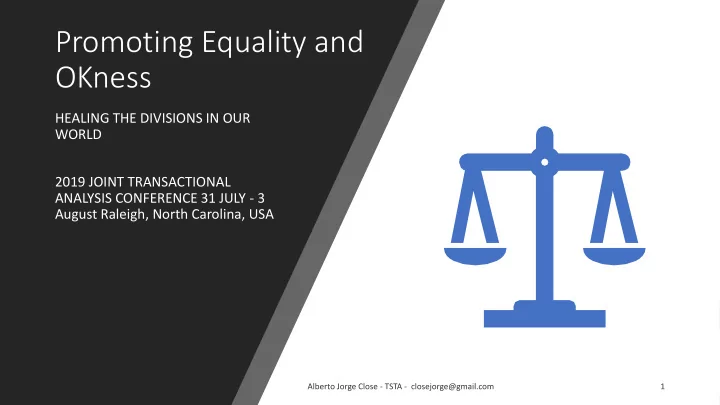 Promoting Equality and OKness

HEALING THE DIVISIONS IN OUR WORLD

2019 JOINT TRANSACTIONAL ANALYSIS CONFERENCE 31 JULY - 3 August Raleigh, North Carolina, USA

Alberto Jorge Close - TSTA - closejorge@gmail.com

1